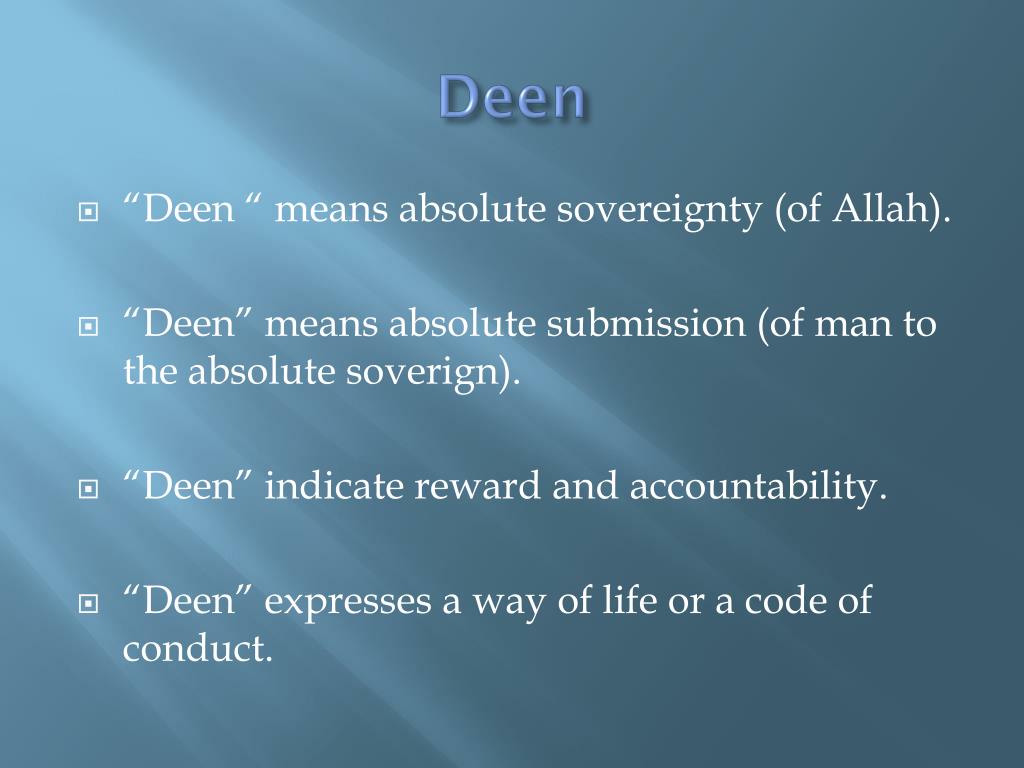 Deen

“Deen “ means absolute sovereignty (of Allah).

“Deen” means absolute submission (of man to the absolute soverign).

“Deen” indicate reward and accountability.

“Deen” expresses a way of life or a code of conduct.